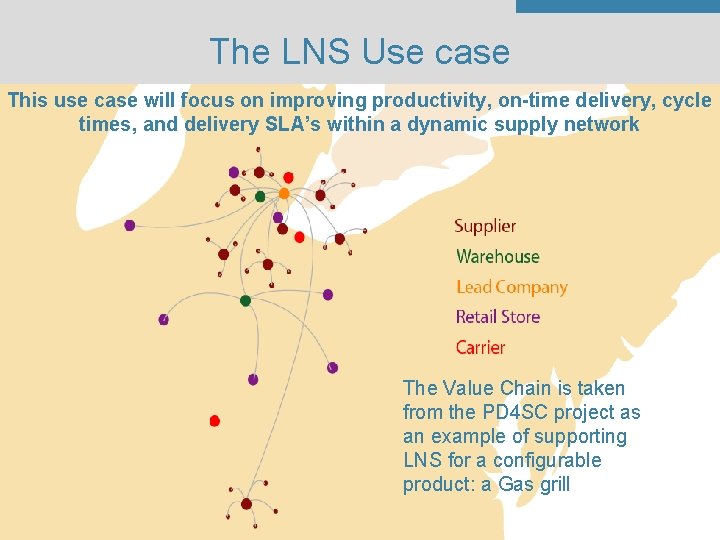 The LNS Use case

This use case will focus on improving productivity, on-time delivery, cycle times, and delivery SLA's within a dynamic supply network

Supplier
Warehouse
Lead Company
Retail Store
Carrier

The Value Chain is taken from the PD4SC project as an example of supporting LNS for a configurable product: a Gas grill